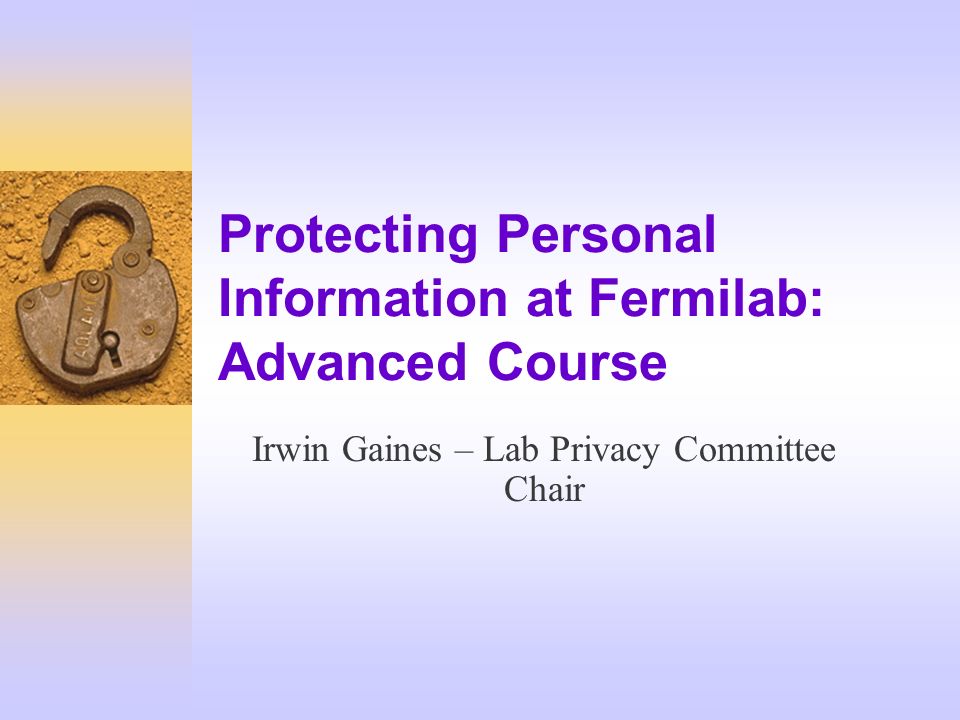 Protecting Personal Information at Fermilab: Advanced Course

Irwin Gaines – Lab Privacy Committee Chair